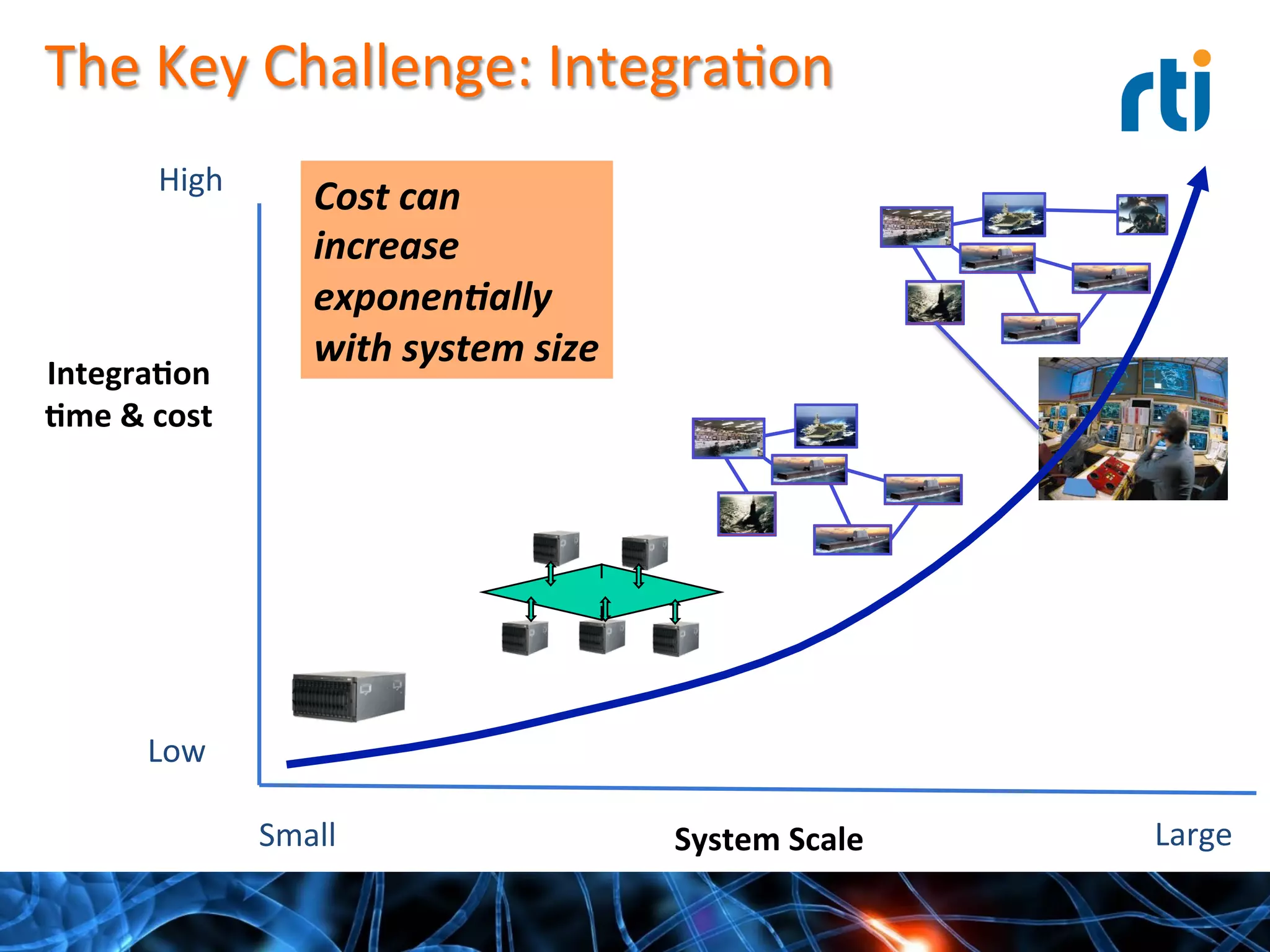 The Key Challenge: Integration

rti

High

Cost can increase exponentially with system size

Integration time & cost

Low

Small

System Scale

Large